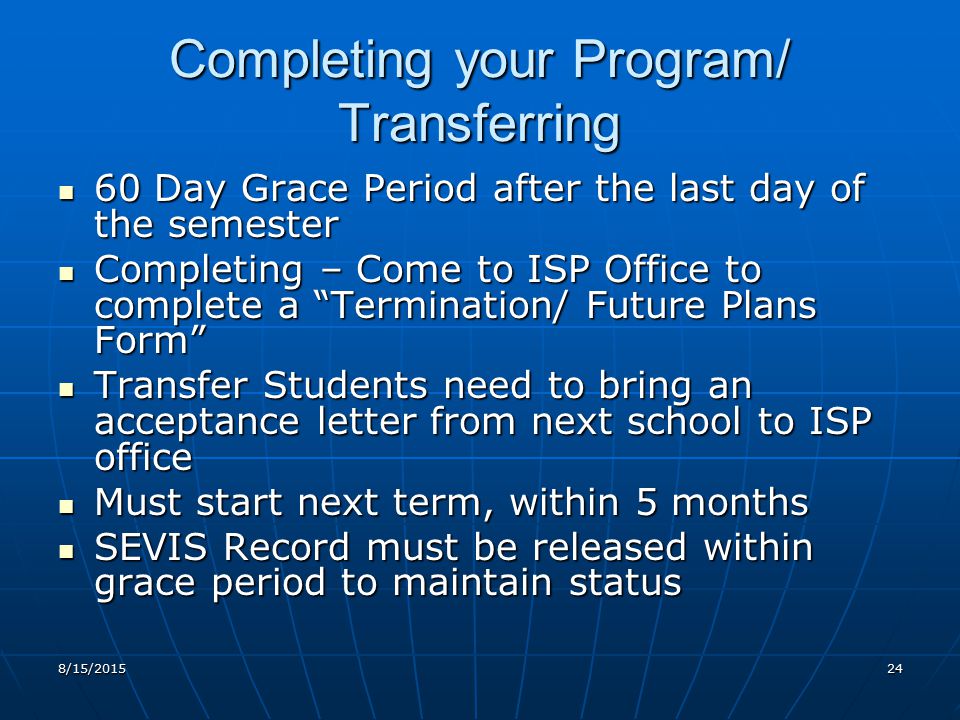 Completing your Program/ Transferring

- 60 Day Grace Period after the last day of the semester
- Completing – Come to ISP Office to complete a “Termination/ Future Plans Form”
- Transfer Students need to bring an acceptance letter from next school to ISP office
- Must start next term, within 5 months
- SEVIS Record must be released within grace period to maintain status

8/15/2015

24